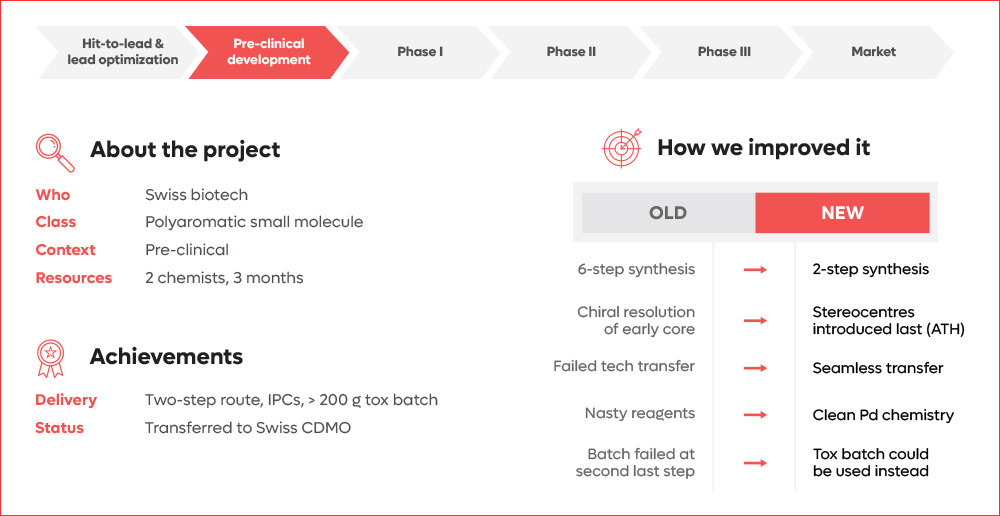 Hit-to-lead & lead optimization

Pre-clinical development

Phase I

Phase II

Phase III

Market

About the project

Who Swiss biotech
Class Polyaromatic small molecule
Context Pre-clinical
Resources 2 chemists, 3 months

Achievements

Delivery Two-step route, IPCs, > 200 g tox batch
Status Transferred to Swiss CDMO

How we improved it

| OLD | | NEW |
|---|---|---|
| 6-step synthesis | → | 2-step synthesis |
| Chiral resolution of early core | → | Stereocentres introduced last (ATH) |
| Failed tech transfer | → | Seamless transfer |
| Nasty reagents | → | Clean Pd chemistry |
| Batch failed at second last step | → | Tox batch could be used instead |